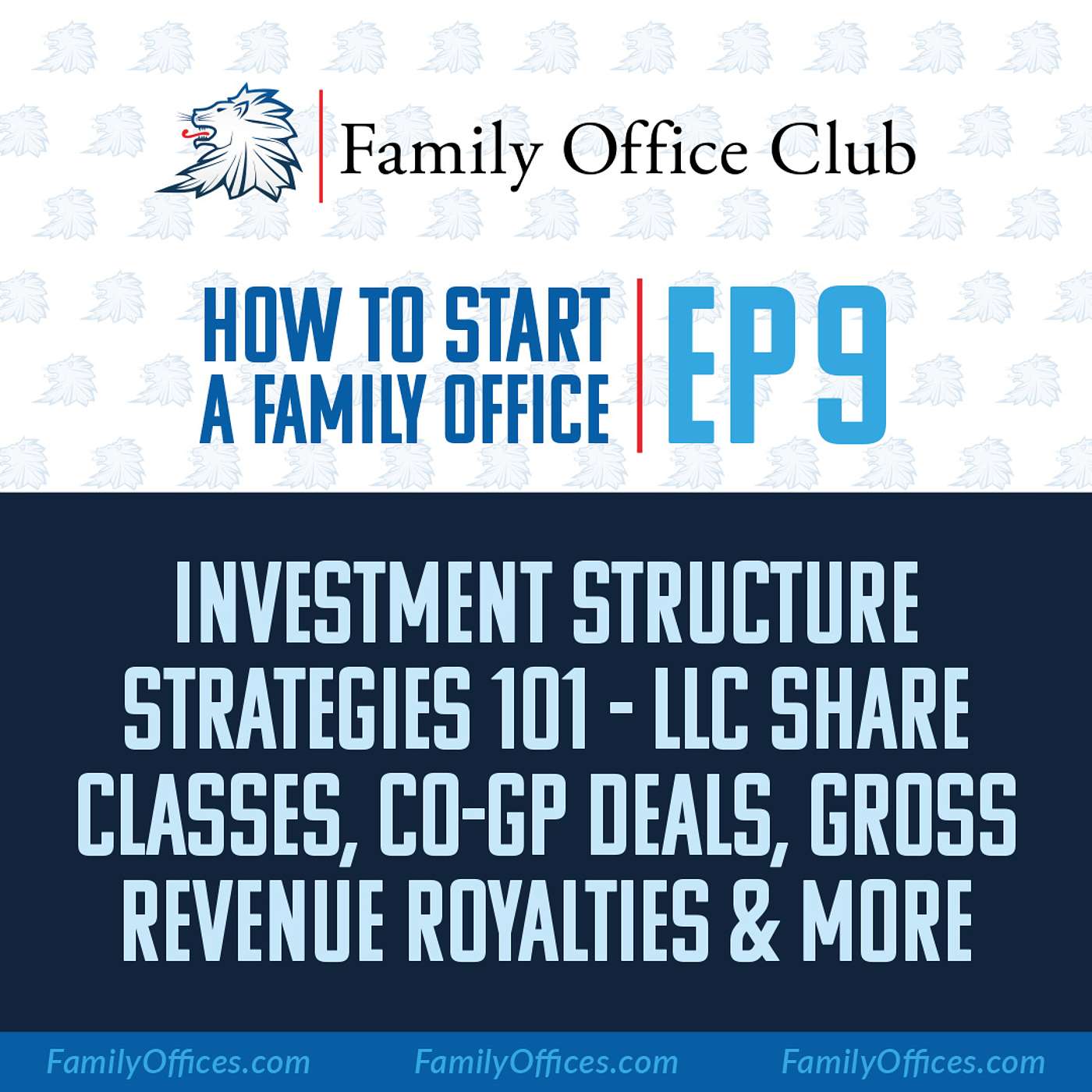 Family Office Club

HOW TO START A FAMILY OFFICE

EP 9

INVESTMENT STRUCTURE STRATEGIES 101 - LLC SHARE CLASSES, CO-GP DEALS, GROSS REVENUE ROYALTIES & MORE

FamilyOffices.com FamilyOffices.com FamilyOffices.com